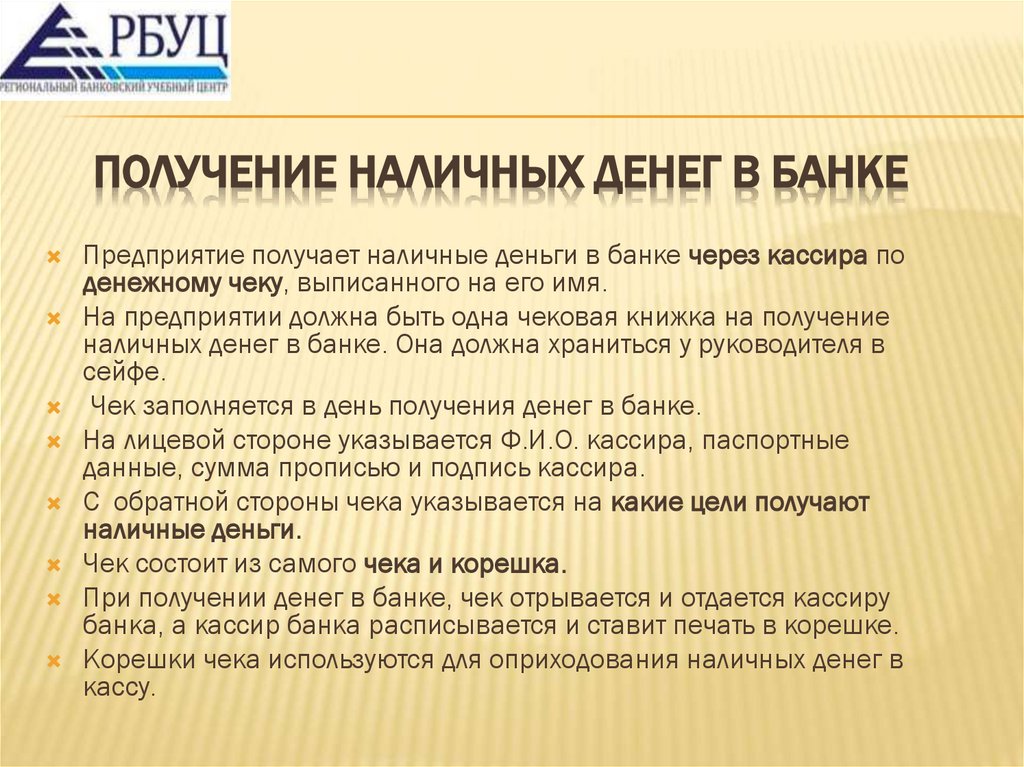 РБУЦ
РЕГИОНАЛЬНЫЙ БАНКОВСКИЙ УЧЕБНЫЙ ЦЕНТР

ПОЛУЧЕНИЕ НАЛИЧНЫХ ДЕНЕГ В БАНКЕ

Предприятие получает наличные деньги в банке через кассира по денежному чеку, выписанного на его имя.

На предприятии должна быть одна чековая книжка на получение наличных денег в банке. Она должна храниться у руководителя в сейфе.

Чек заполняется в день получения денег в банке.

На лицевой стороне указывается Ф.И.О. кассира, паспортные данные, сумма прописью и подпись кассира.

С обратной стороны чека указывается на какие цели получают наличные деньги.

Чек состоит из самого чека и корешка.

При получении денег в банке, чек отрывается и отдается кассиру банка, а кассир банка расписывается и ставит печать в корешке.

Корешки чека используются для оприходования наличных денег в кассу.